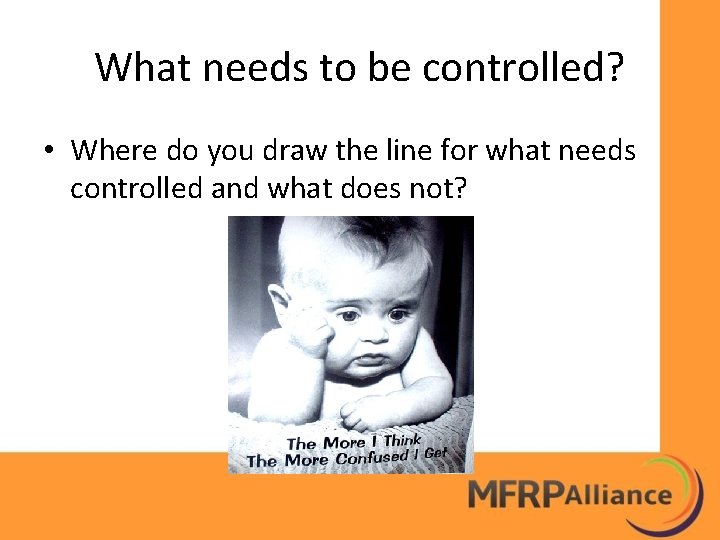 What needs to be controlled?

• Where do you draw the line for what needs controlled and what does not?

The More I Think
The More Confused I Get

MFRPAlliance